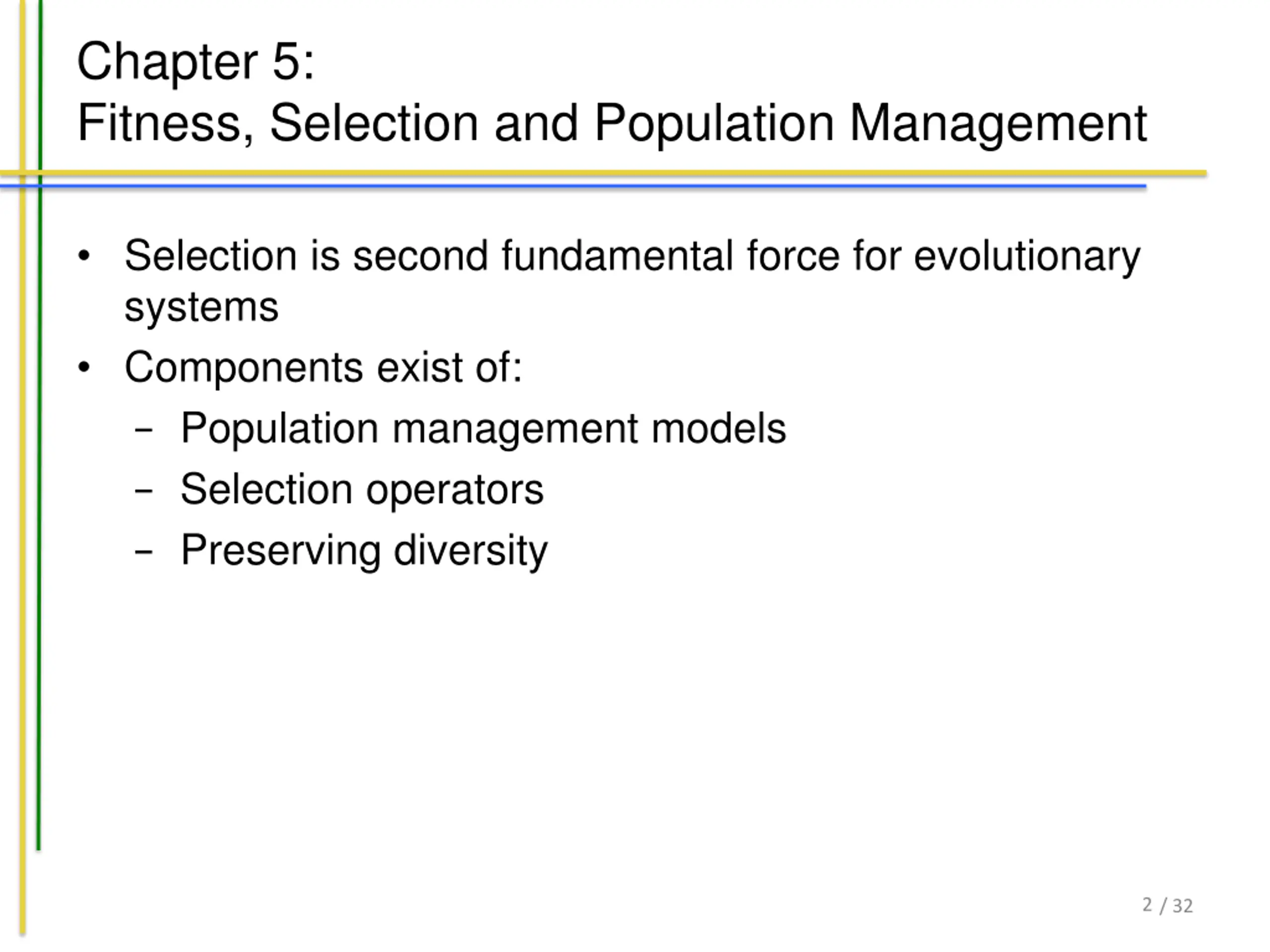 Chapter 5:
Fitness, Selection and Population Management

• Selection is second fundamental force for evolutionary systems
• Components exist of:
– Population management models
– Selection operators
– Preserving diversity

2 / 32